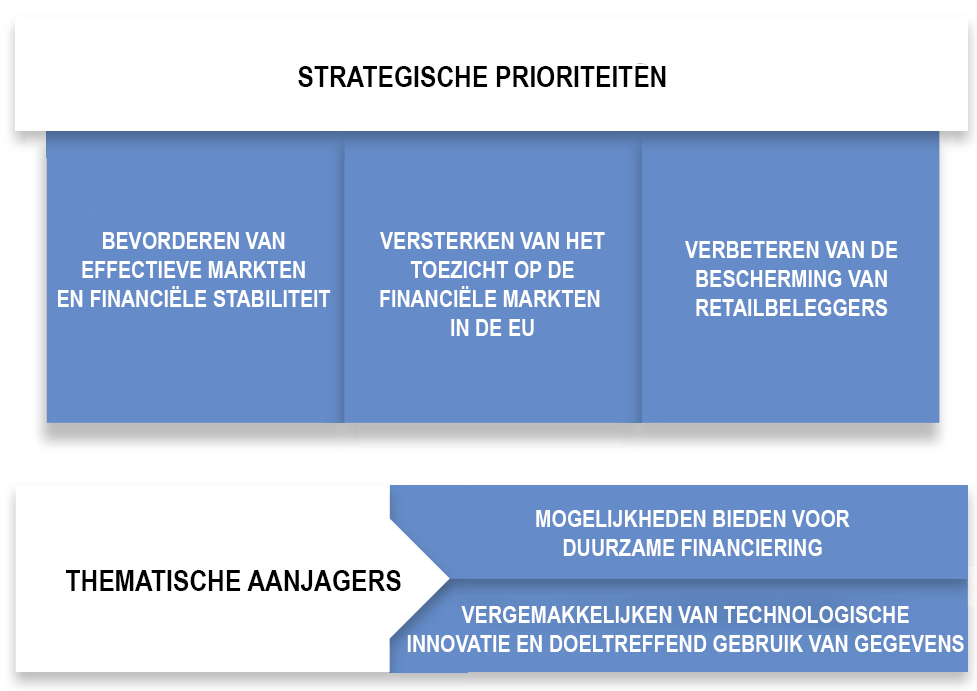 STRATEGISCHE PRIORITEITEN

BEVORDEREN VAN EFFECTIEVE MARKTEN EN FINANCIËLE STABILITEIT

VERSTERKEN VAN HET TOEZICHT OP DE FINANCIËLE MARKTEN IN DE EU

VERBETEREN VAN DE BESCHERMING VAN RETAILBELEGGERS

THEMATISCHE AANJAGERS

MOGELIJKHEDEN BIEDEN VOOR DUURZAME FINANCIERING

VERGEMAKKELIJKEN VAN TECHNOLOGISCHE INNOVATIE EN DOELTREFFEND GEBRUIK VAN GEGEVENS